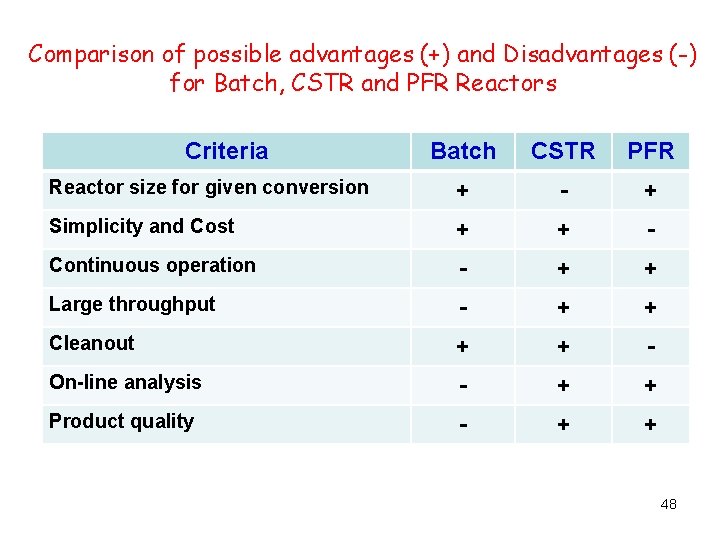 Comparison of possible advantages (+) and Disadvantages (-) for Batch, CSTR and PFR Reactors

| Criteria | Batch | CSTR | PFR |
|---|---|---|---|
| Reactor size for given conversion | + | - | + |
| Simplicity and Cost | + | + | - |
| Continuous operation | - | + | + |
| Large throughput | - | + | + |
| Cleanout | + | + | - |
| On-line analysis | - | + | + |
| Product quality | - | + | + |

48